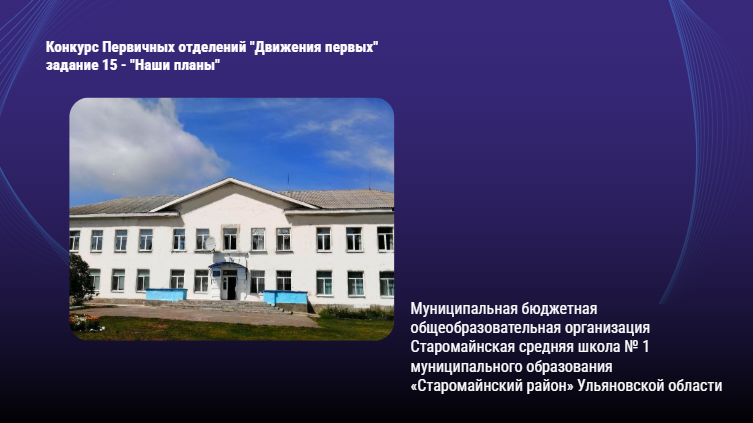 Конкурс Первичных отделений "Движения первых" задание 15 - "Наши планы"

Муниципальная бюджетная общеобразовательная организация Старомайнская средняя школа № 1 муниципального образования «Старомайнский район» Ульяновской области